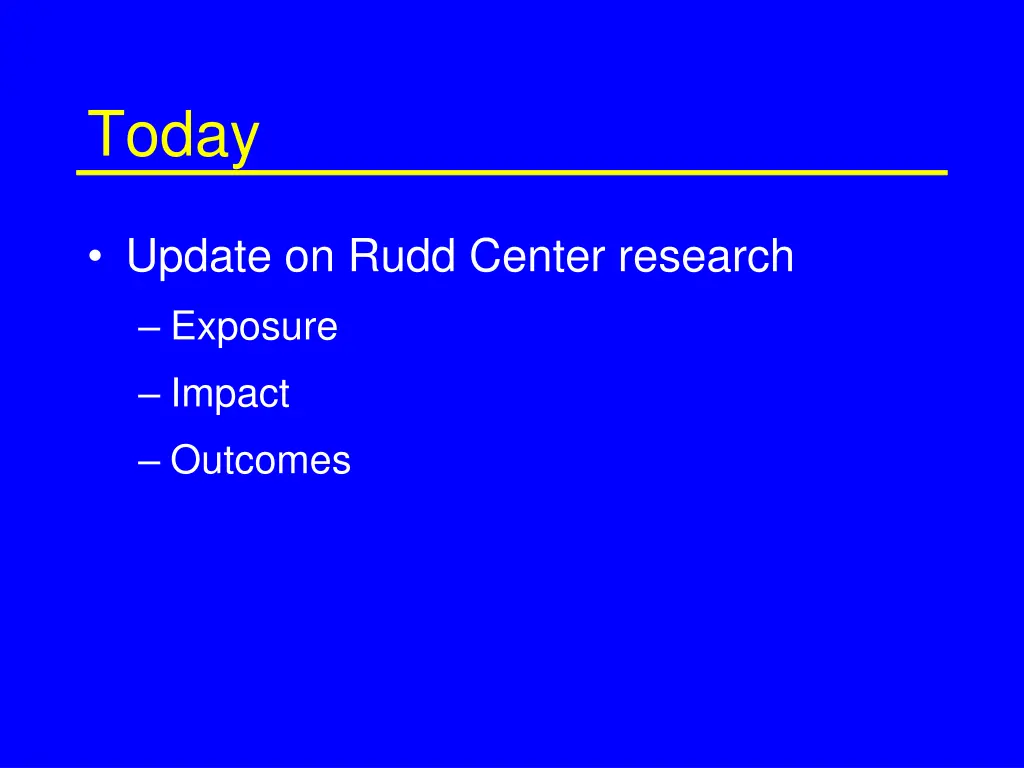 Today

• Update on Rudd Center research
– Exposure
– Impact
– Outcomes